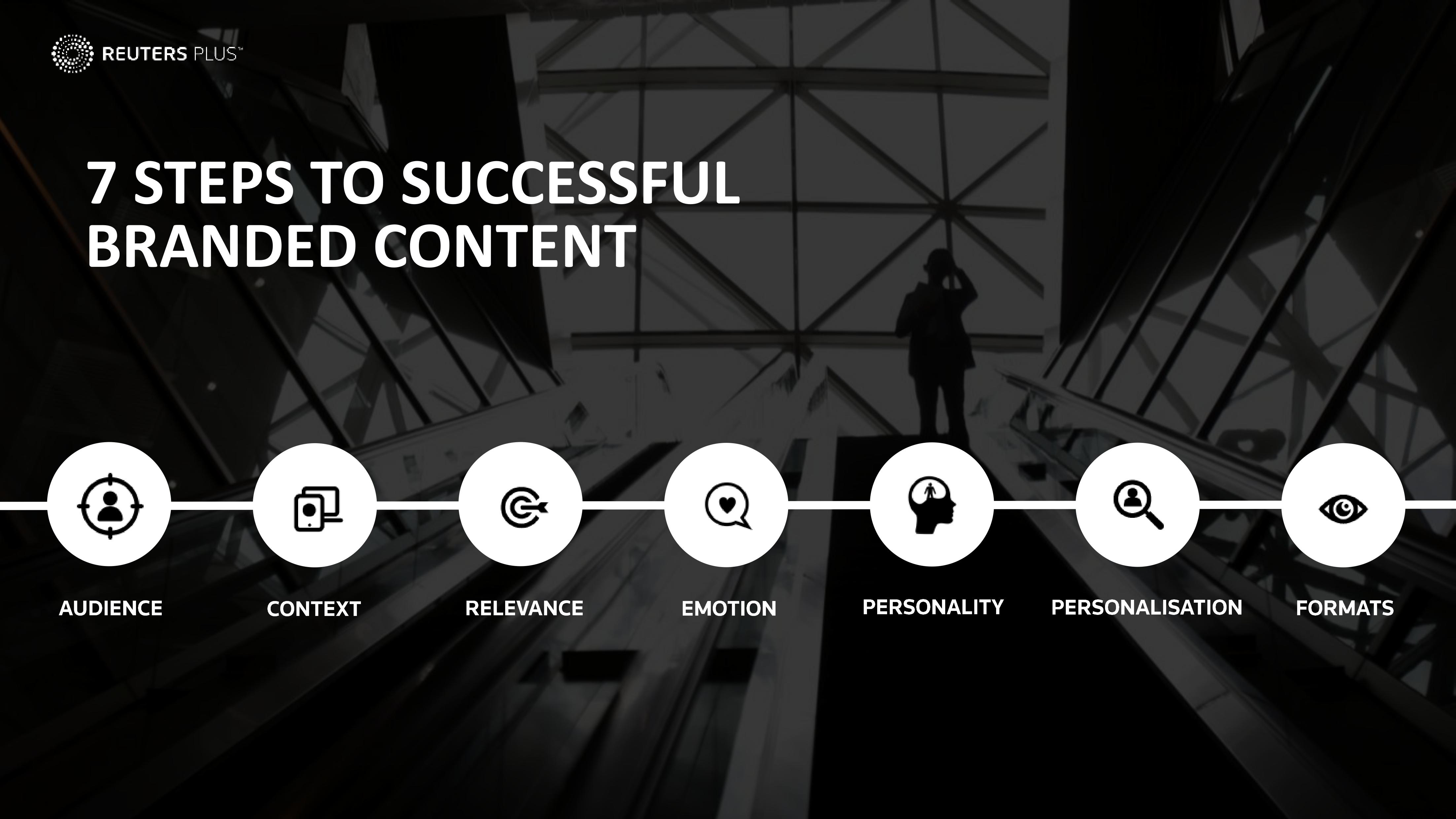 REUTERS PLUS™

7 STEPS TO SUCCESSFUL BRANDED CONTENT

AUDIENCE

CONTEXT

RELEVANCE

EMOTION

PERSONALITY

PERSONALISATION

FORMATS